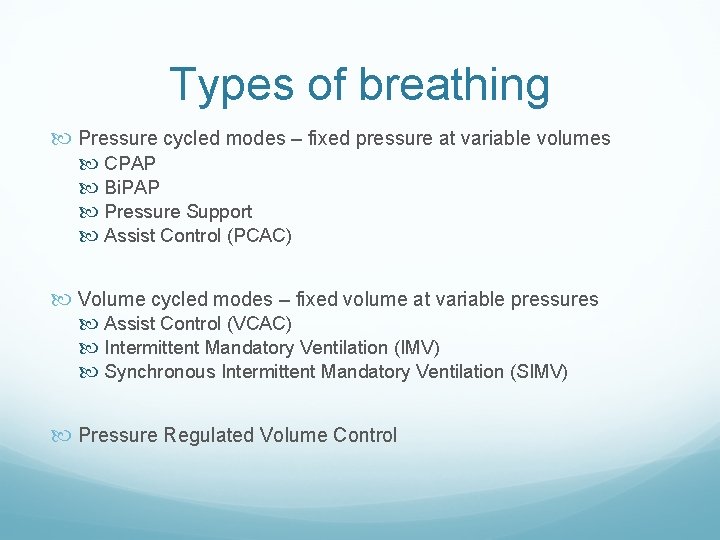 Types of breathing

Pressure cycled modes – fixed pressure at variable volumes
CPAP
BiPAP
Pressure Support
Assist Control (PCAC)

Volume cycled modes – fixed volume at variable pressures
Assist Control (VCAC)
Intermittent Mandatory Ventilation (IMV)
Synchronous Intermittent Mandatory Ventilation (SIMV)

Pressure Regulated Volume Control